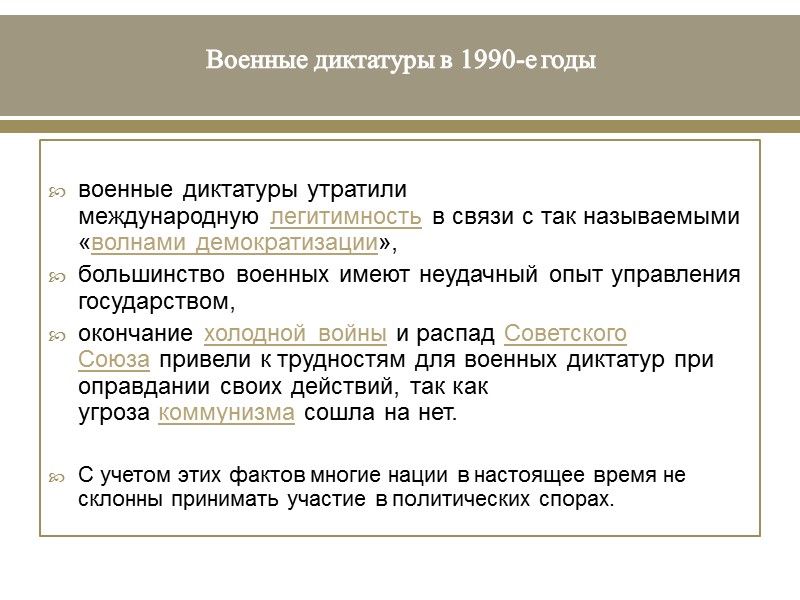 Военные диктатуры в 1990-е годы

военные диктатуры утратили международную легитимность в связи с так называемыми «волнами демократизации»,

большинство военных имеют неудачный опыт управления государством,

окончание холодной войны и распад Советского Союза привели к трудностям для военных диктатур при оправдании своих действий, так как угроза коммунизма сошла на нет.

С учетом этих фактов многие нации в настоящее время не склонны принимать участие в политических спорах.